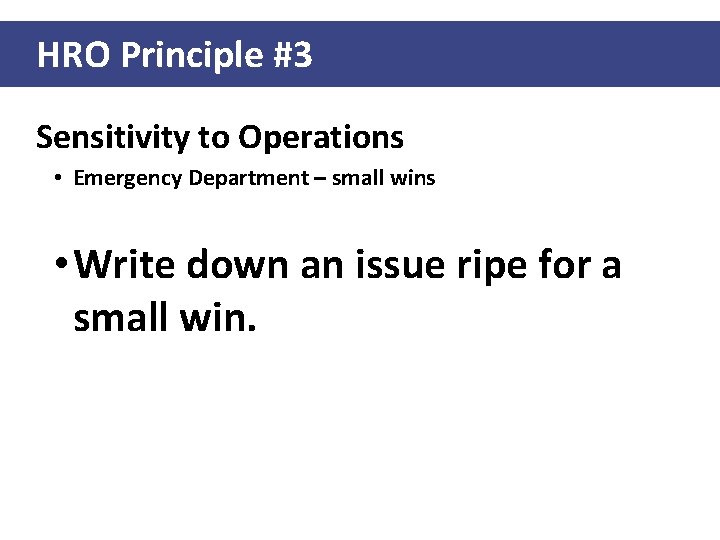 HRO Principle #3

Sensitivity to Operations

• Emergency Department – small wins

• Write down an issue ripe for a small win.